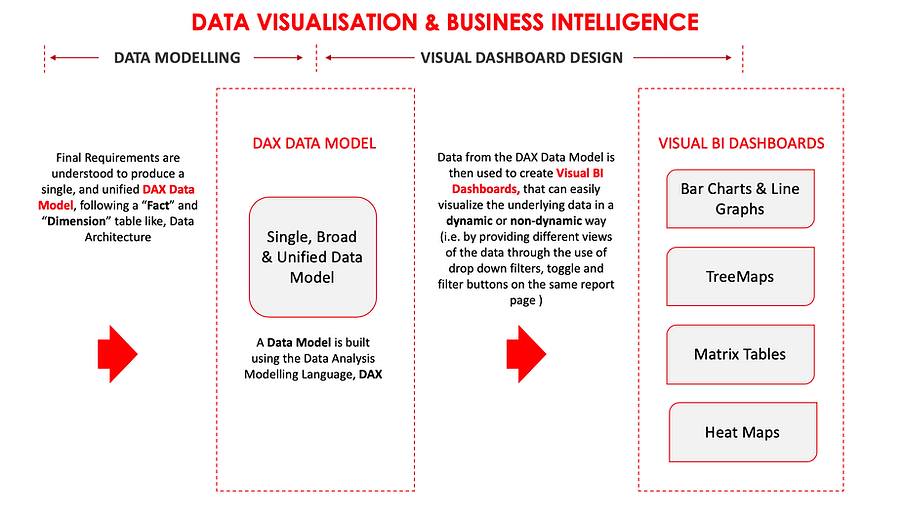 DATA VISUALISATION & BUSINESS INTELLIGENCE

DATA MODELLING

VISUAL DASHBOARD DESIGN

Final Requirements are understood to produce a single, and unified DAX Data Model, following a "Fact" and "Dimension" table like, Data Architecture

DAX DATA MODEL

Single, Broad & Unified Data Model

A Data Model is built using the Data Analysis Modelling Language, DAX

Data from the DAX Data Model is then used to create Visual BI Dashboards, that can easily visualize the underlying data in a dynamic or non-dynamic way (i.e. by providing different views of the data through the use of drop down filters, toggle and filter buttons on the same report page )

VISUAL BI DASHBOARDS

Bar Charts & Line Graphs

TreeMaps

Matrix Tables

Heat Maps